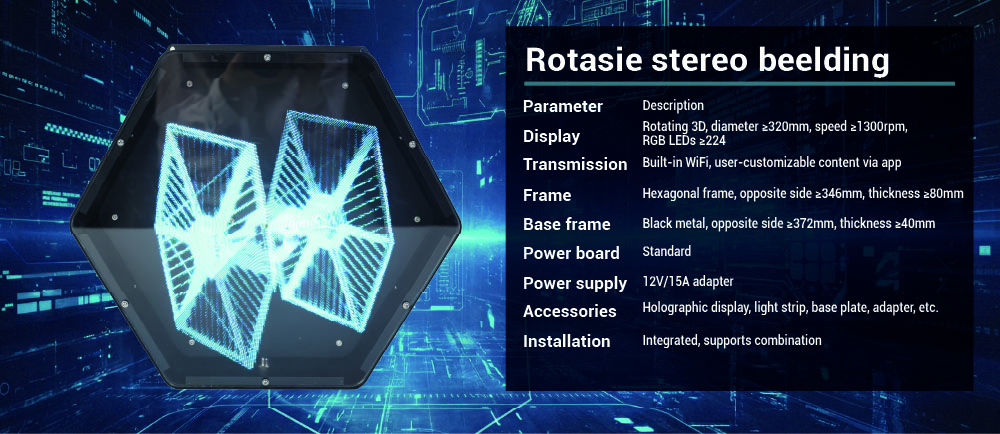 Rotasie stereo beelding

| Parameter | Description |
|---|---|
| Display | Rotating 3D, diameter ≥320mm, speed ≥1300rpm, RGB LEDs ≥224 |
| Transmission | Built-in WiFi, user-customizable content via app |
| Frame | Hexagonal frame, opposite side ≥346mm, thickness ≥80mm |
| Base frame | Black metal, opposite side ≥372mm, thickness ≥40mm |
| Power board | Standard |
| Power supply | 12V/15A adapter |
| Accessories | Holographic display, light strip, base plate, adapter, etc. |
| Installation | Integrated, supports combination |